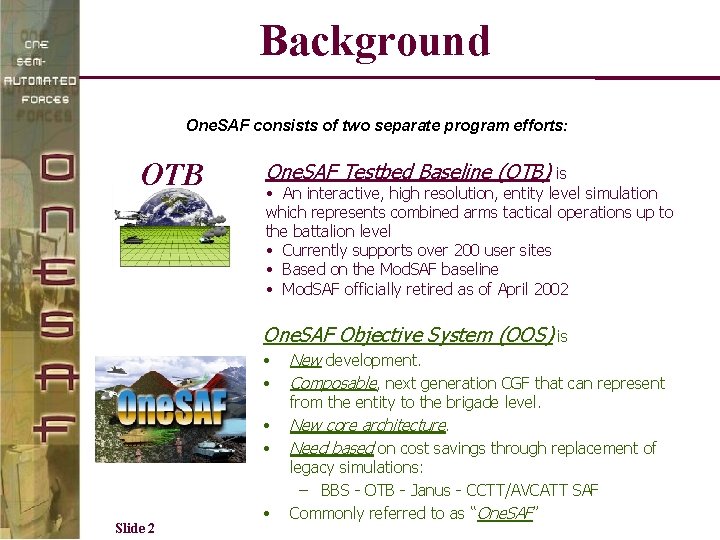 ONE SEMI-AUTOMATED FORCES

ONESAF

Background

OneSAF consists of two separate program efforts:

OTB

OneSAF Testbed Baseline (OTB) is
• An interactive, high resolution, entity level simulation which represents combined arms tactical operations up to the battalion level
• Currently supports over 200 user sites
• Based on the ModSAF baseline
• ModSAF officially retired as of April 2002

OneSAF

OneSAF Objective System (OOS) is
• New development.
• Composable, next generation CGF that can represent from the entity to the brigade level.
• New core architecture.
• Need based on cost savings through replacement of legacy simulations:
– BBS - OTB - Janus - CCTT/AVCATT SAF
• Commonly referred to as "OneSAF"

Slide 2